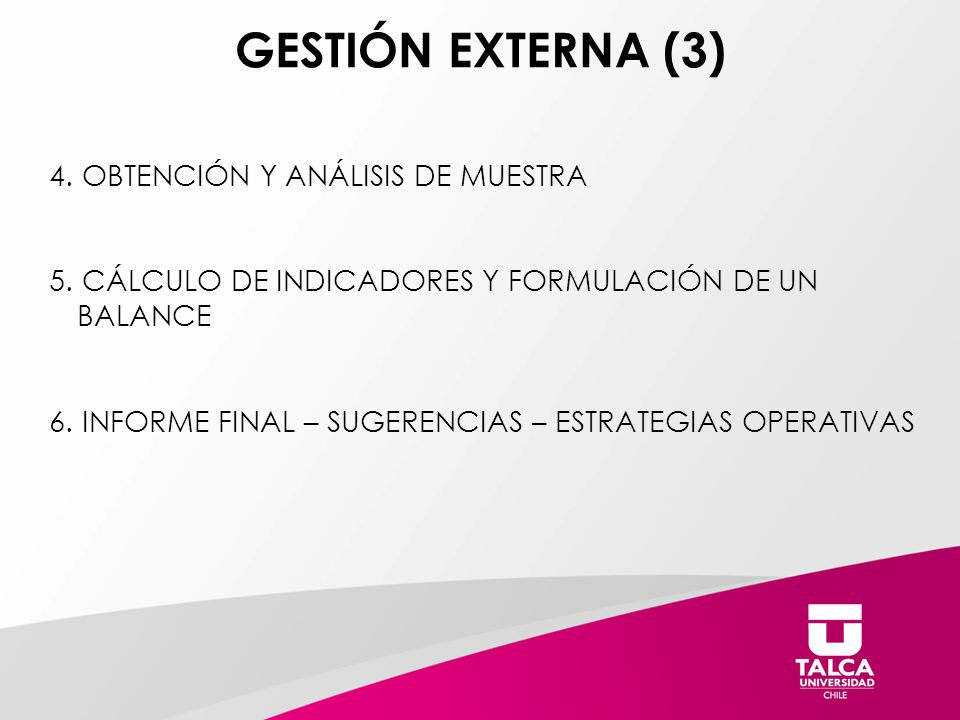 GESTIÓN EXTERNA (3)

4. OBTENCIÓN Y ANÁLISIS DE MUESTRA

5. CÁLCULO DE INDICADORES Y FORMULACIÓN DE UN BALANCE

6. INFORME FINAL – SUGERENCIAS – ESTRATEGIAS OPERATIVAS

TALCA
UNIVERSIDAD
CHILE